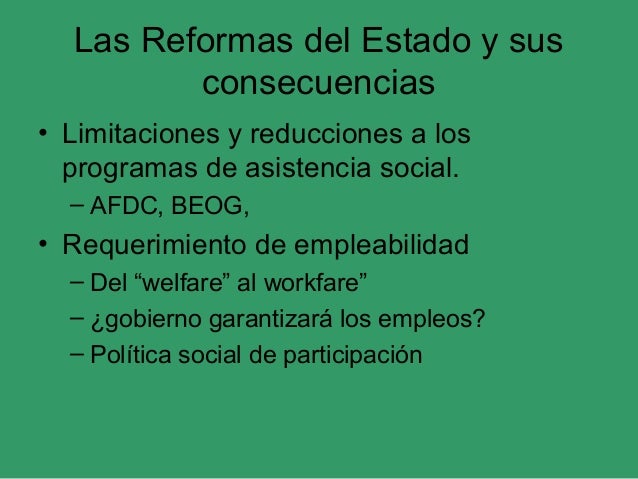 Las Reformas del Estado y sus consecuencias

• Limitaciones y reducciones a los programas de asistencia social.
– AFDC, BEOG,
• Requerimiento de empleabilidad
– Del “welfare” al workfare”
– ¿gobierno garantizará los empleos?
– Política social de participación